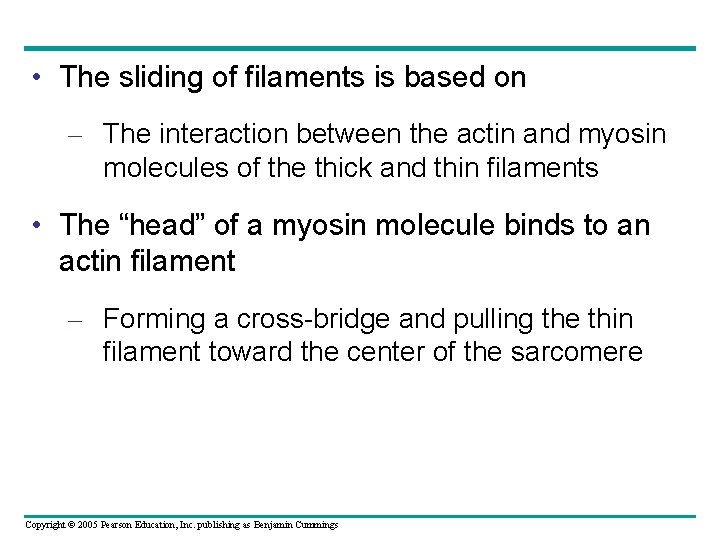 • The sliding of filaments is based on

– The interaction between the actin and myosin molecules of the thick and thin filaments

• The “head” of a myosin molecule binds to an actin filament

– Forming a cross-bridge and pulling the thin filament toward the center of the sarcomere

Copyright © 2005 Pearson Education, Inc. publishing as Benjamin Cummings